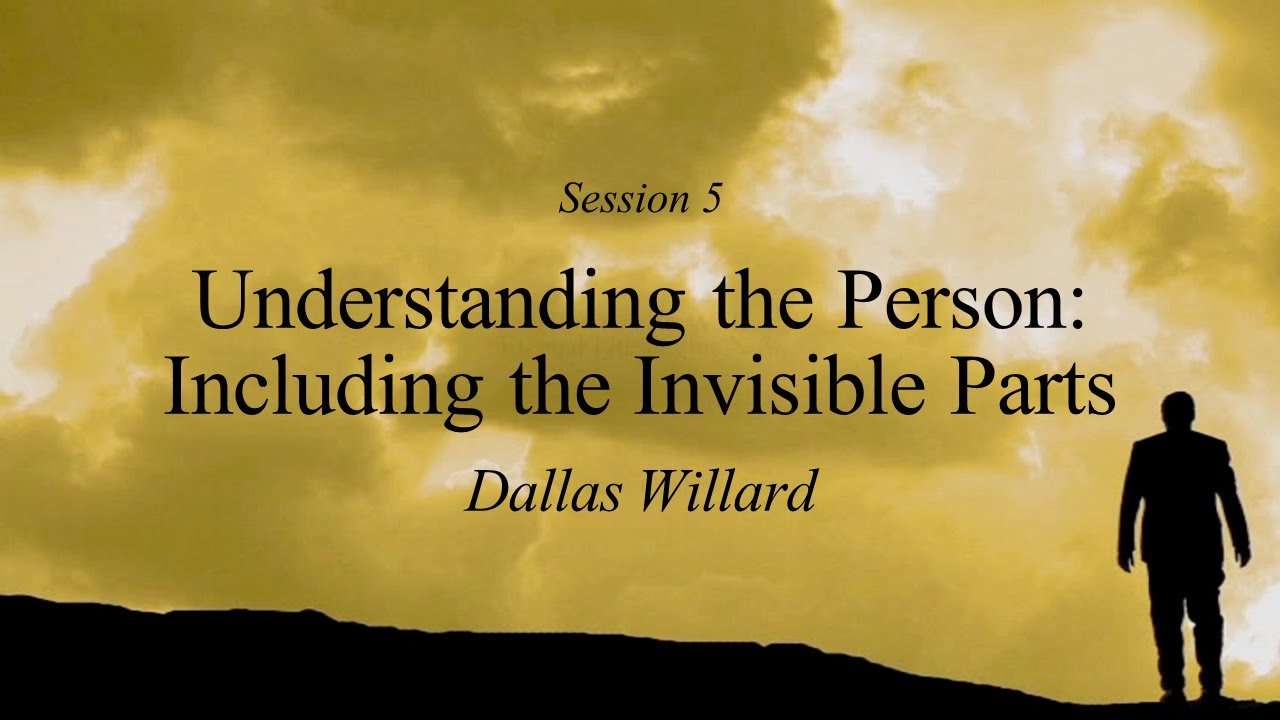 Session 5

Understanding the Person: Including the Invisible Parts

Dallas Willard